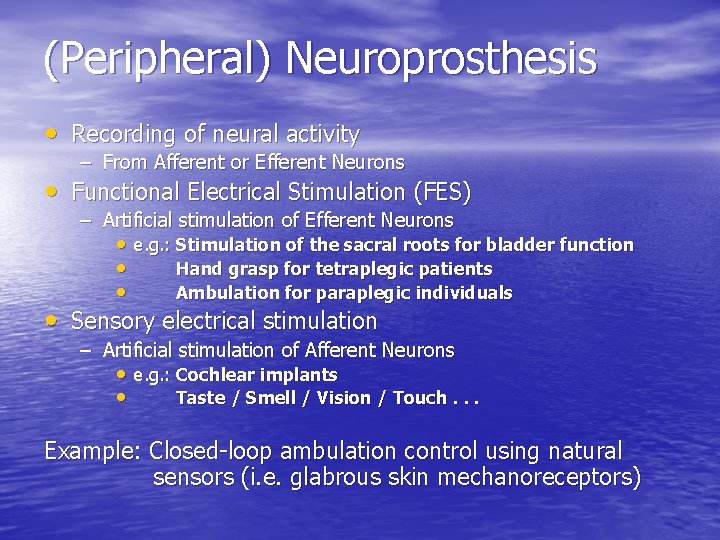 (Peripheral) Neuroprosthesis

• Recording of neural activity
– From Afferent or Efferent Neurons
• Functional Electrical Stimulation (FES)
– Artificial stimulation of Efferent Neurons
• e.g.: Stimulation of the sacral roots for bladder function
• Hand grasp for tetraplegic patients
• Ambulation for paraplegic individuals
• Sensory electrical stimulation
– Artificial stimulation of Afferent Neurons
• e.g.: Cochlear implants
• Taste / Smell / Vision / Touch . . .

Example: Closed-loop ambulation control using natural sensors (i.e. glabrous skin mechanoreceptors)